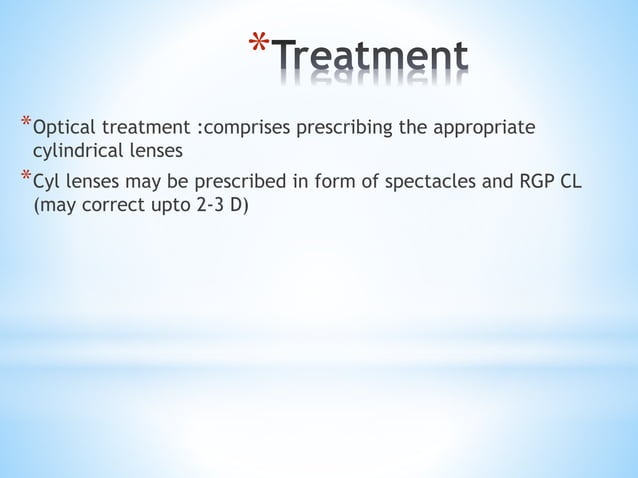 *Treatment

*Optical treatment :comprises prescribing the appropriate cylindrical lenses

*Cyl lenses may be prescribed in form of spectacles and RGP CL (may correct upto 2-3 D)